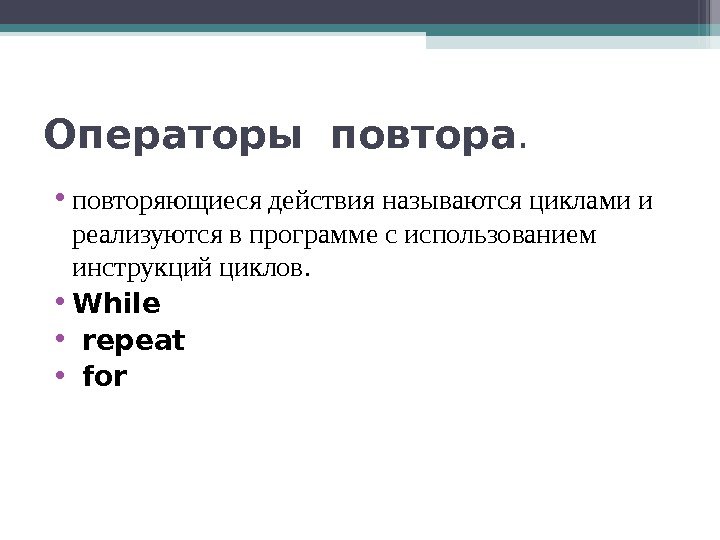 Операторы повтора.

• повторяющиеся действия называются циклами и реализуются в программе с использованием инструкций циклов.
• While
• repeat
• for